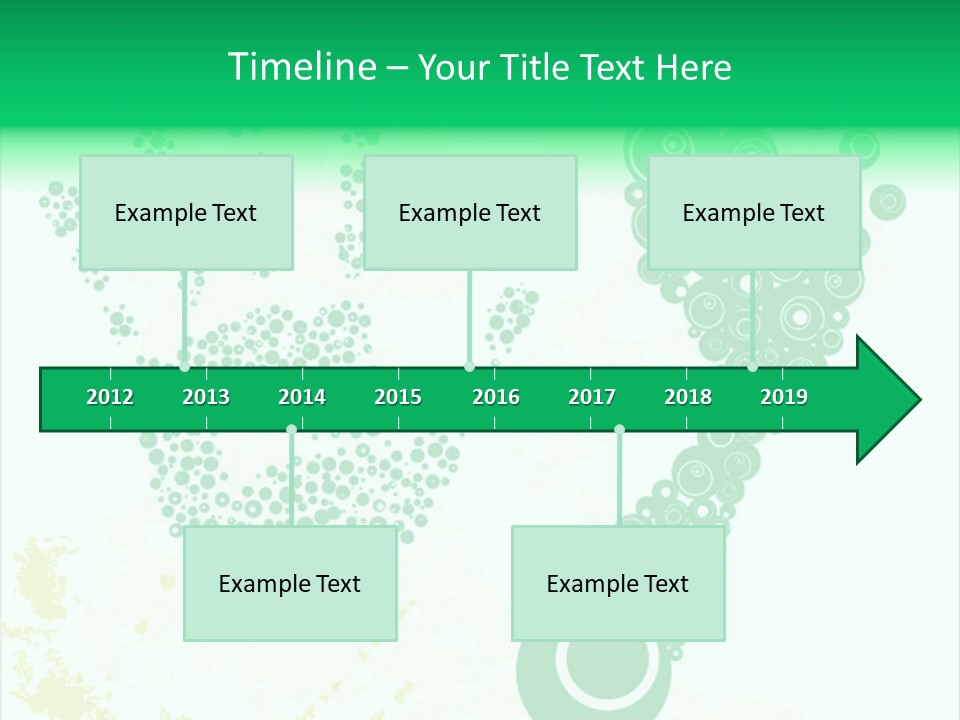 Timeline – Your Title Text Here

Example Text

Example Text

Example Text

2012 2013 2014 2015 2016 2017 2018 2019

Example Text

Example Text